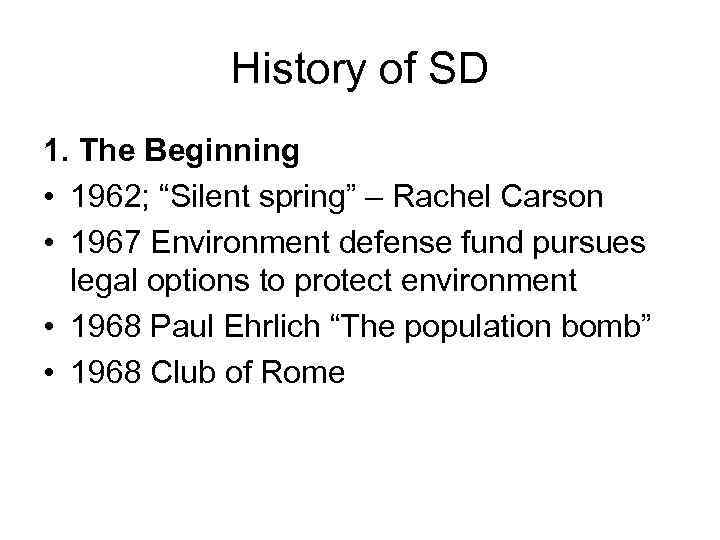 History of SD

1. The Beginning

• 1962; “Silent spring” – Rachel Carson
• 1967 Environment defense fund pursues legal options to protect environment
• 1968 Paul Ehrlich “The population bomb”
• 1968 Club of Rome